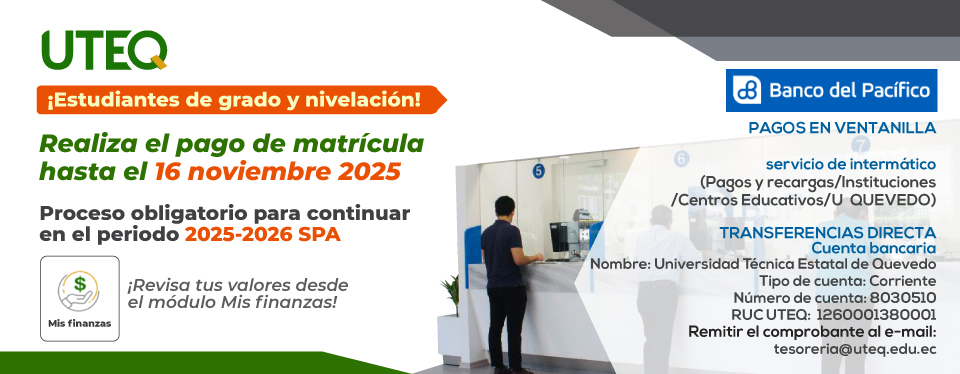 UTEQ

¡Estudiantes de grado y nivelación!

Realiza el pago de matrícula hasta el 16 noviembre 2025

Proceso obligatorio para continuar en el periodo 2025-2026 SPA

$

Mis finanzas

¡Revisa tus valores desde el módulo Mis finanzas!

5

6

7

Banco del Pacífico

PAGOS EN VENTANILLA

servicio de intermático
(Pagos y recargas/Instituciones /Centros Educativos/U QUEVEDO)

TRANSFERENCIAS DIRECTA
Cuenta bancaria
Nombre: Universidad Técnica Estatal de Quevedo
Tipo de cuenta: Corriente
Número de cuenta: 8030510
RUC UTEQ: 1260001380001
Remitir el comprobante al e-mail:
tesoreria@uteq.edu.ec